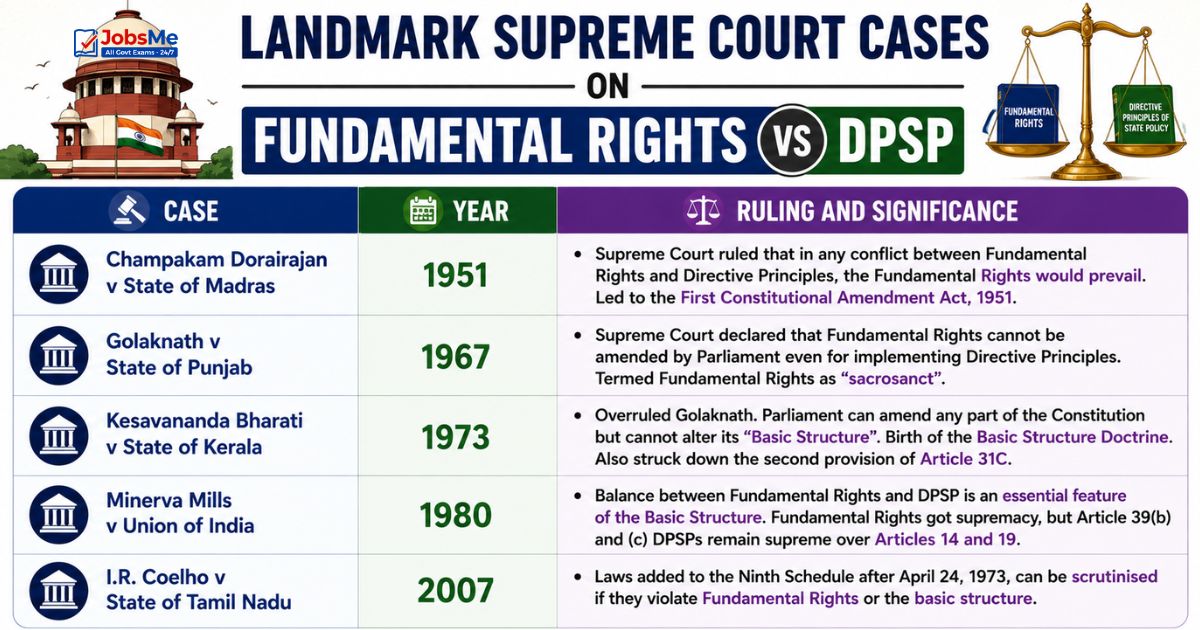 JobsMe
All Govt Exams - 24/7

LANDMARK SUPREME COURT CASES ON FUNDAMENTAL RIGHTS VS DPSP

FUNDAMENTAL RIGHTS

DIRECTIVE PRINCIPLES OF STATE POLICY

| CASE | YEAR | RULING AND SIGNIFICANCE |
|---|---|---|
| Champakam Dorairajan v State of Madras | 1951 | • Supreme Court ruled that in any conflict between Fundamental Rights and Directive Principles, the Fundamental Rights would prevail. Led to the First Constitutional Amendment Act, 1951. |
| Golaknath v State of Punjab | 1967 | • Supreme Court declared that Fundamental Rights cannot be amended by Parliament even for implementing Directive Principles. Termed Fundamental Rights as "sacrosanct". |
| Kesavananda Bharati v State of Kerala | 1973 | • Overruled Golaknath. Parliament can amend any part of the Constitution but cannot alter its "Basic Structure". Birth of the Basic Structure Doctrine. Also struck down the second provision of Article 31C. |
| Minerva Mills v Union of India | 1980 | • Balance between Fundamental Rights and DPSP is an essential feature of the Basic Structure. Fundamental Rights got supremacy, but Article 39(b) and (c) DPSPs remain supreme over Articles 14 and 19. |
| I.R. Coelho v State of Tamil Nadu | 2007 | • Laws added to the Ninth Schedule after April 24, 1973, can be scrutinised if they violate Fundamental Rights or the basic structure. |